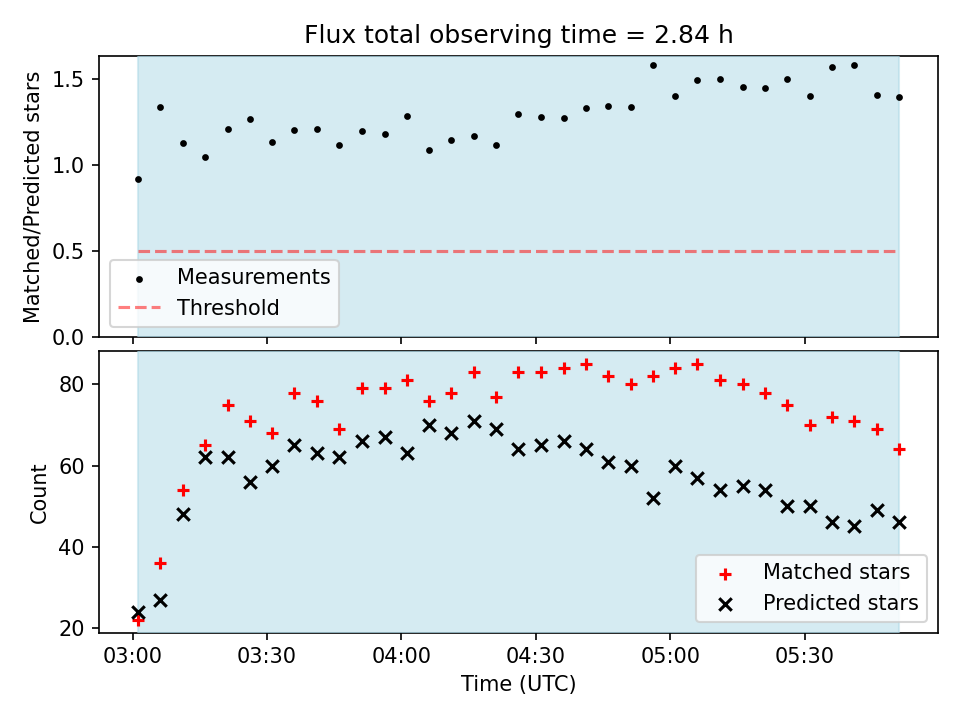 Flux total observing time = 2.84 h

Matched/Predicted stars

1.5
1.0
0.5
0.0

Measurements
Threshold

Count

80
60
40
20

Matched stars
Predicted stars

03:00
03:30
04:00
04:30
05:00
05:30

Time (UTC)